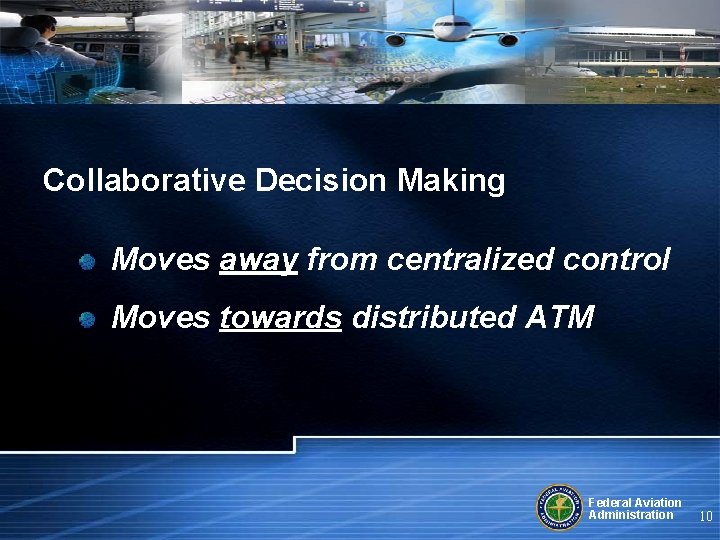 Collaborative Decision Making

Moves away from centralized control

Moves towards distributed ATM

FEDERAL AVIATION ADMINISTRATION

Federal Aviation Administration

10